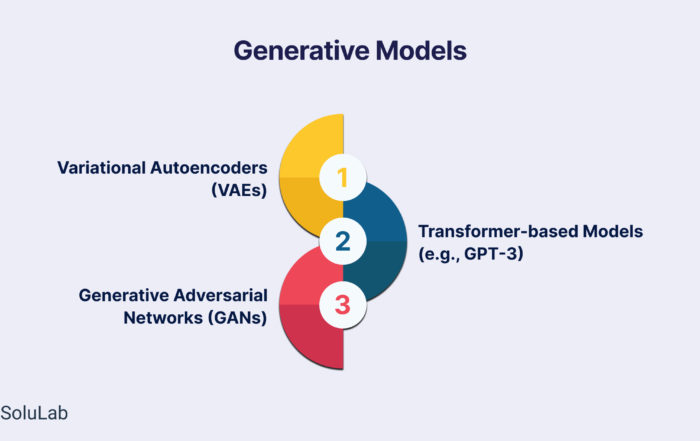 Generative Models

Variational Autoencoders (VAEs)

1

2

Transformer-based Models (e.g., GPT-3)

Generative Adversarial Networks (GANs)

3

SoluLab